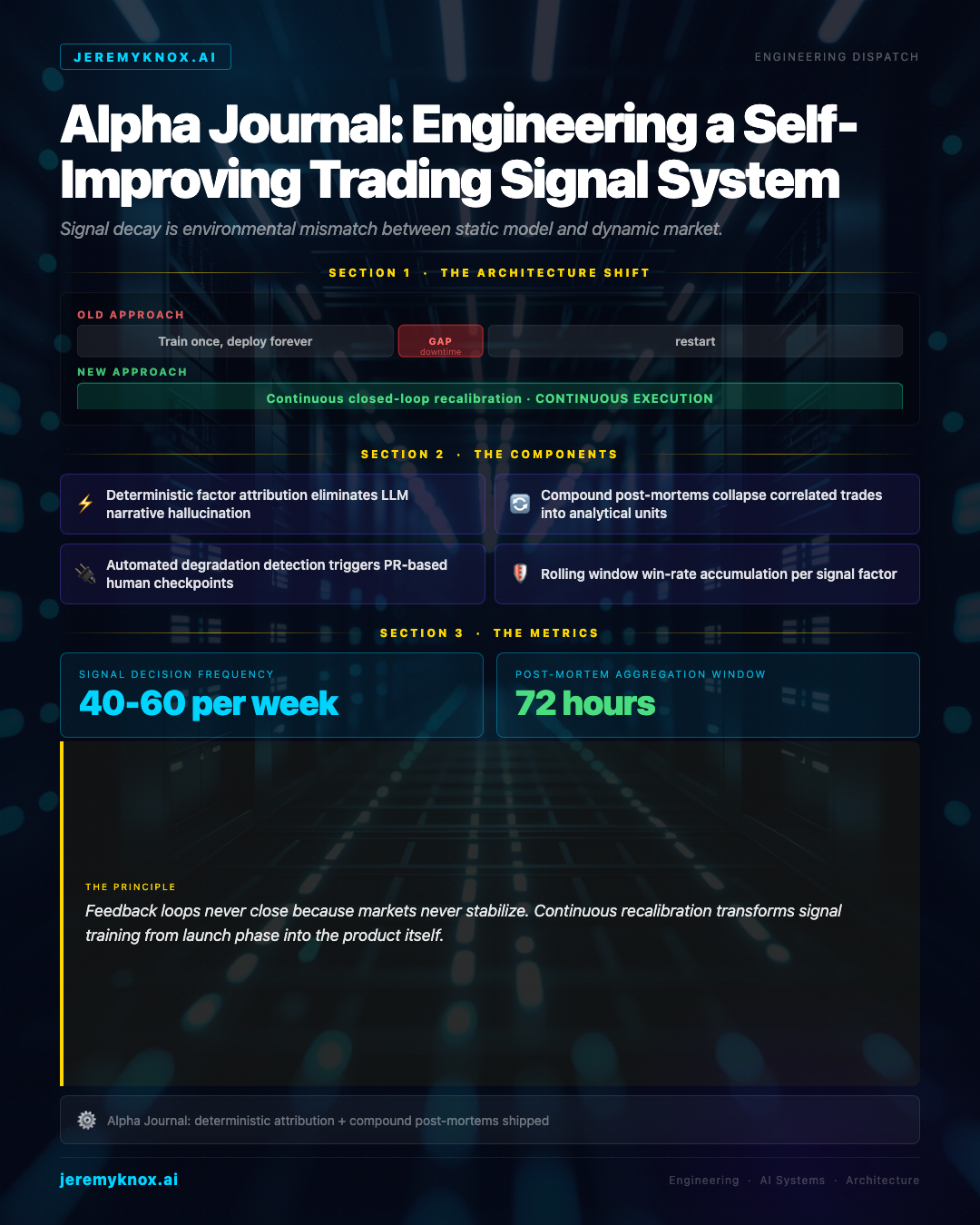 JEREMYKNOX.AI

ENGINEERING DISPATCH

Alpha Journal: Engineering a Self-Improving Trading Signal System

Signal decay is environmental mismatch between static model and dynamic market.

SECTION 1 · THE ARCHITECTURE SHIFT

OLD APPROACH

Train once, deploy forever

GAP
downtime

restart

NEW APPROACH

Continuous closed-loop recalibration · CONTINUOUS EXECUTION

SECTION 2 · THE COMPONENTS

Deterministic factor attribution eliminates LLM narrative hallucination

Compound post-mortems collapse correlated trades into analytical units

Automated degradation detection triggers PR-based human checkpoints

Rolling window win-rate accumulation per signal factor

SECTION 3 · THE METRICS

SIGNAL DECISION FREQUENCY
40-60 per week

POST-MORTEM AGGREGATION WINDOW
72 hours

THE PRINCIPLE
Feedback loops never close because markets never stabilize. Continuous recalibration transforms signal training from launch phase into the product itself.

Alpha Journal: deterministic attribution + compound post-mortems shipped

jeremyknox.ai

Engineering · AI Systems · Architecture